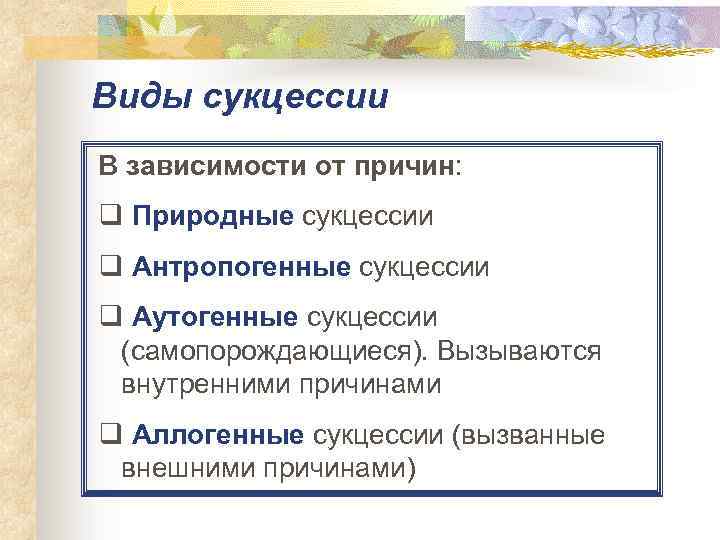 Виды сукцессии

В зависимости от причин:

❑ Природные сукцессии

❑ Антропогенные сукцессии

❑ Аутогенные сукцессии (самопорождающиеся). Вызываются внутренними причинами

❑ Аллогенные сукцессии (вызванные внешними причинами)